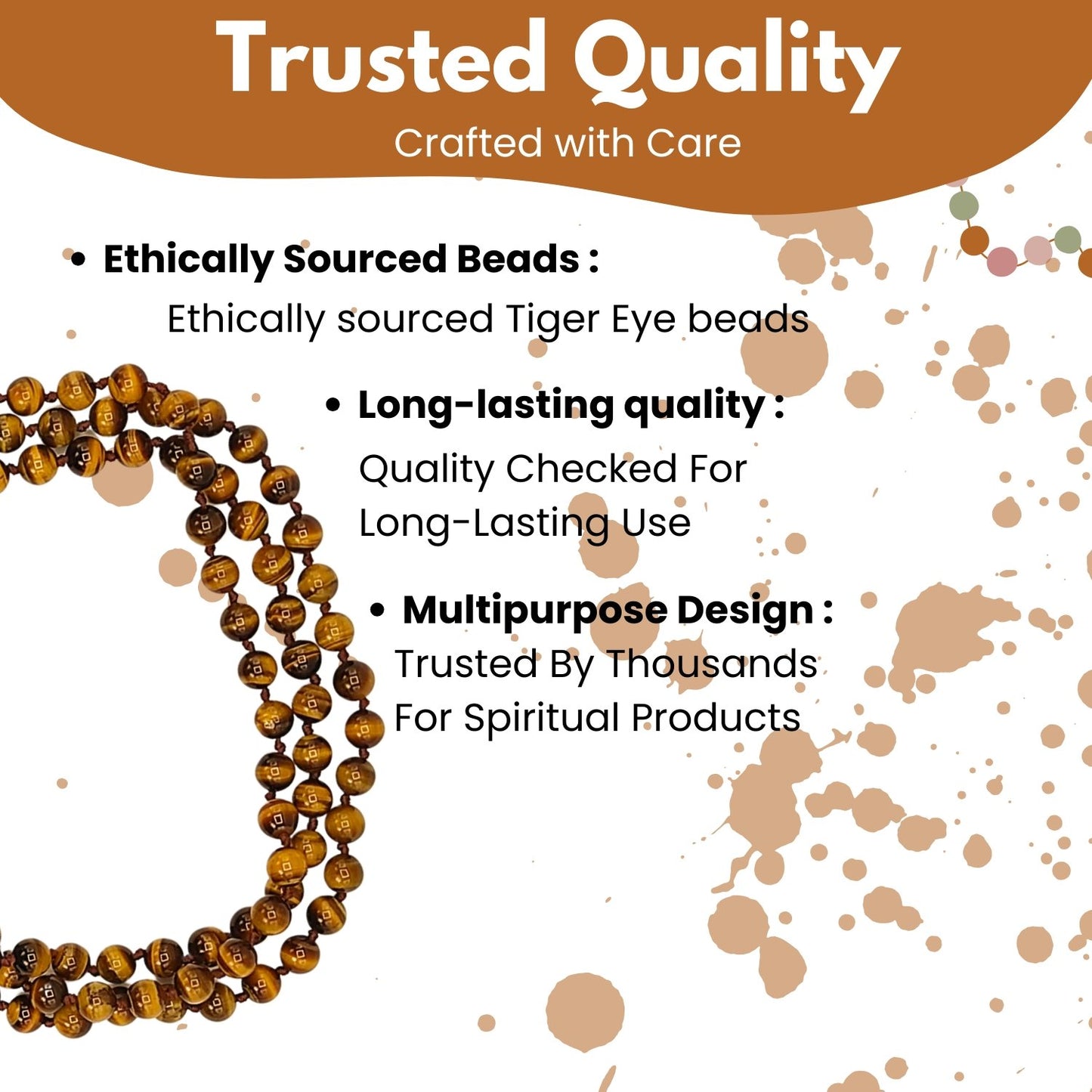 Trusted Quality

Crafted with Care

• Ethically Sourced Beads :
Ethically sourced Tiger Eye beads

• Long-lasting quality :
Quality Checked For Long-Lasting Use

• Multipurpose Design :
Trusted By Thousands For Spiritual Products